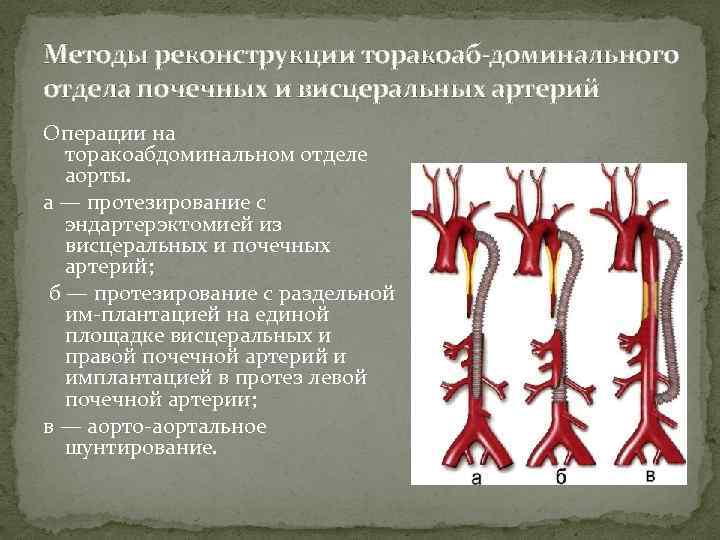 Методы реконструкции торакоаб-доминального отдела почечных и висцеральных артерий

Операции на торакоабдоминальном отделе аорты.

а — протезирование с эндартерэктомией из висцеральных и почечных артерий;

б — протезирование с раздельной им-плантацией на единой площадке висцеральных и правой почечной артерий и имплантацией в протез левой почечной артерии;

в — аорто-аортальное шунтирование.

а б в